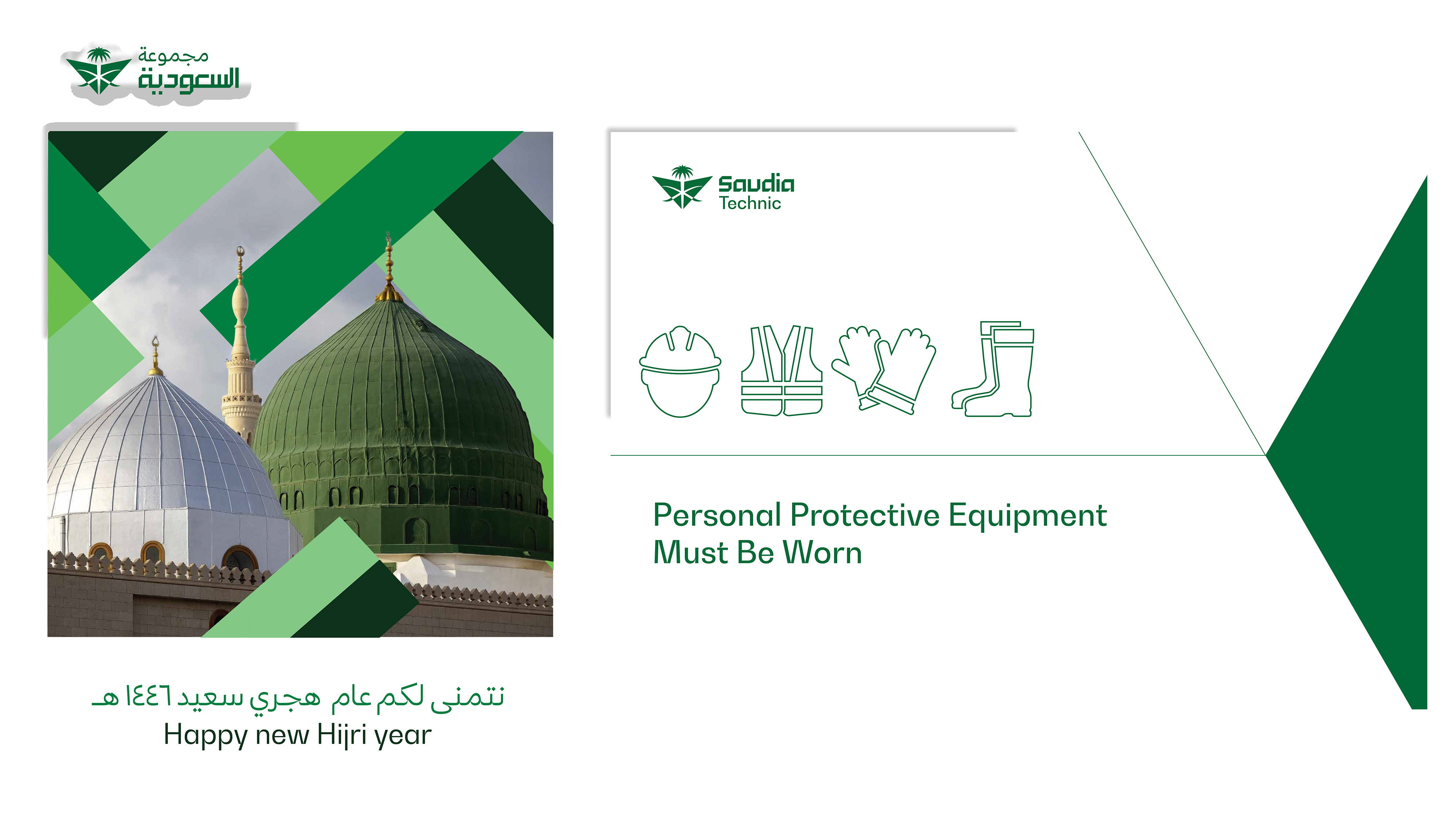 مجموعة
السعودية

نتمنى لكم عام هجري سعيد ١٤٤٦ هـ
Happy new Hijri year

Saudia
Technic

Personal Protective Equipment
Must Be Worn